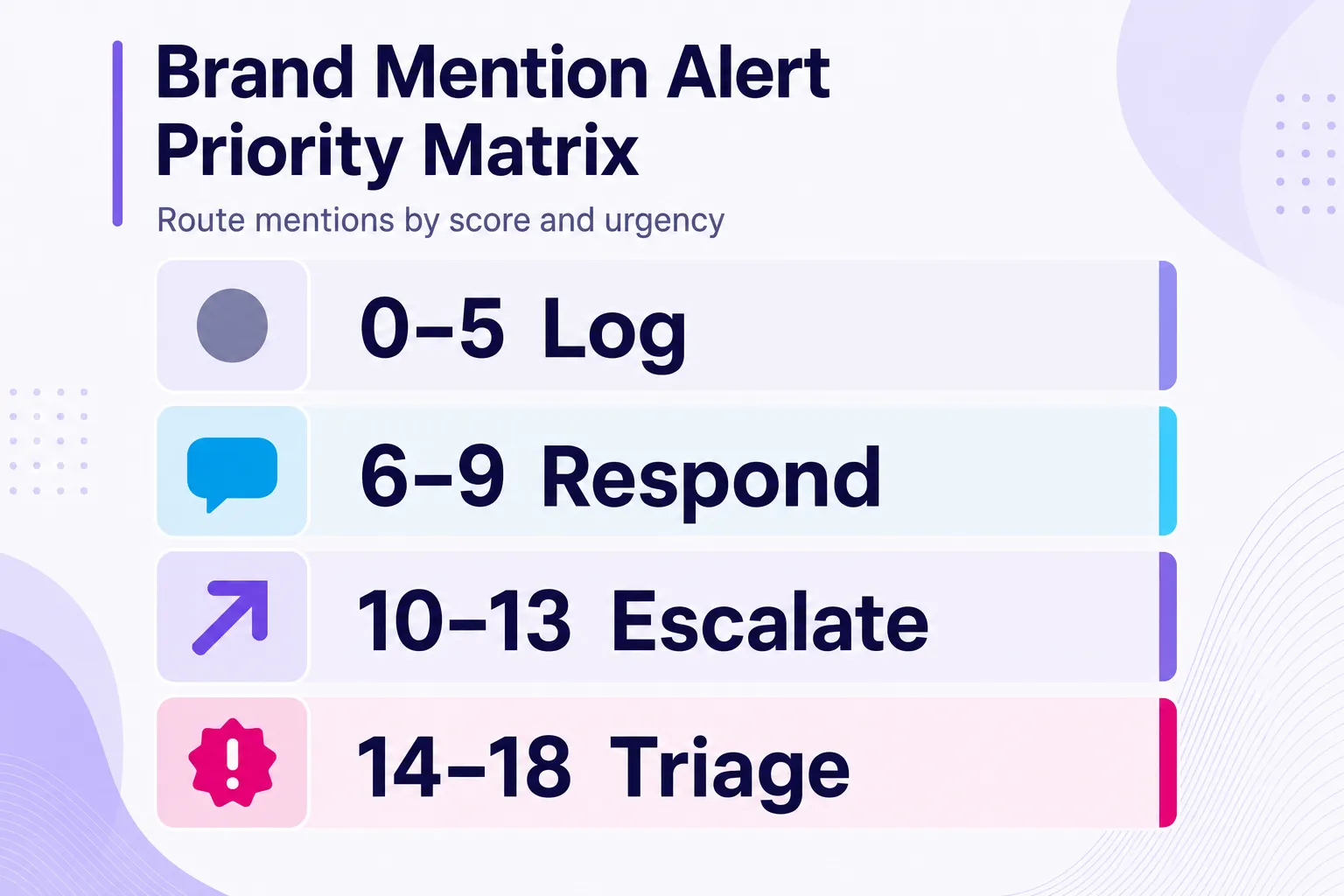 Brand Mention Alert Priority Matrix

Route mentions by score and urgency

0–5 Log

6–9 Respond

10–13 Escalate

14–18 Triage